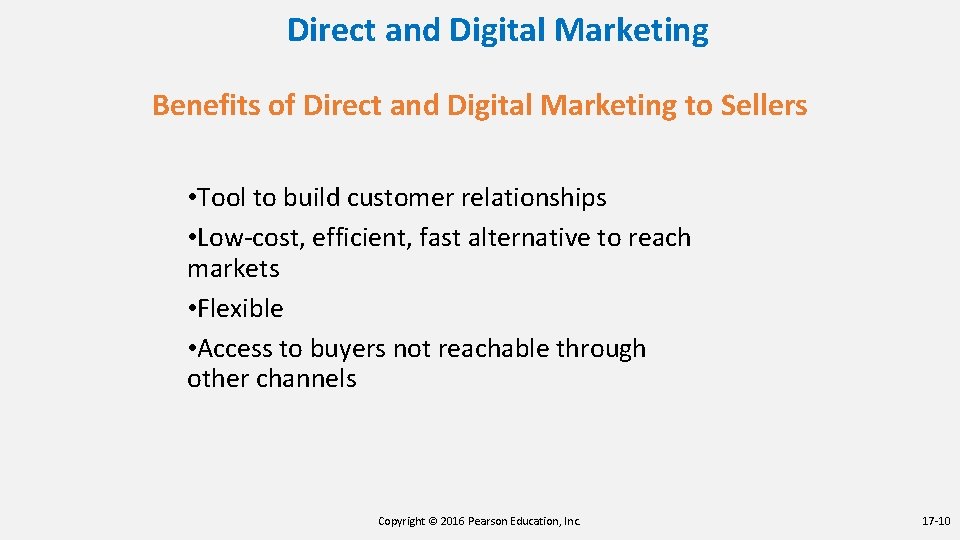 Direct and Digital Marketing

Benefits of Direct and Digital Marketing to Sellers

•Tool to build customer relationships
•Low-cost, efficient, fast alternative to reach markets
•Flexible
•Access to buyers not reachable through other channels

Copyright © 2016 Pearson Education, Inc.

17-10